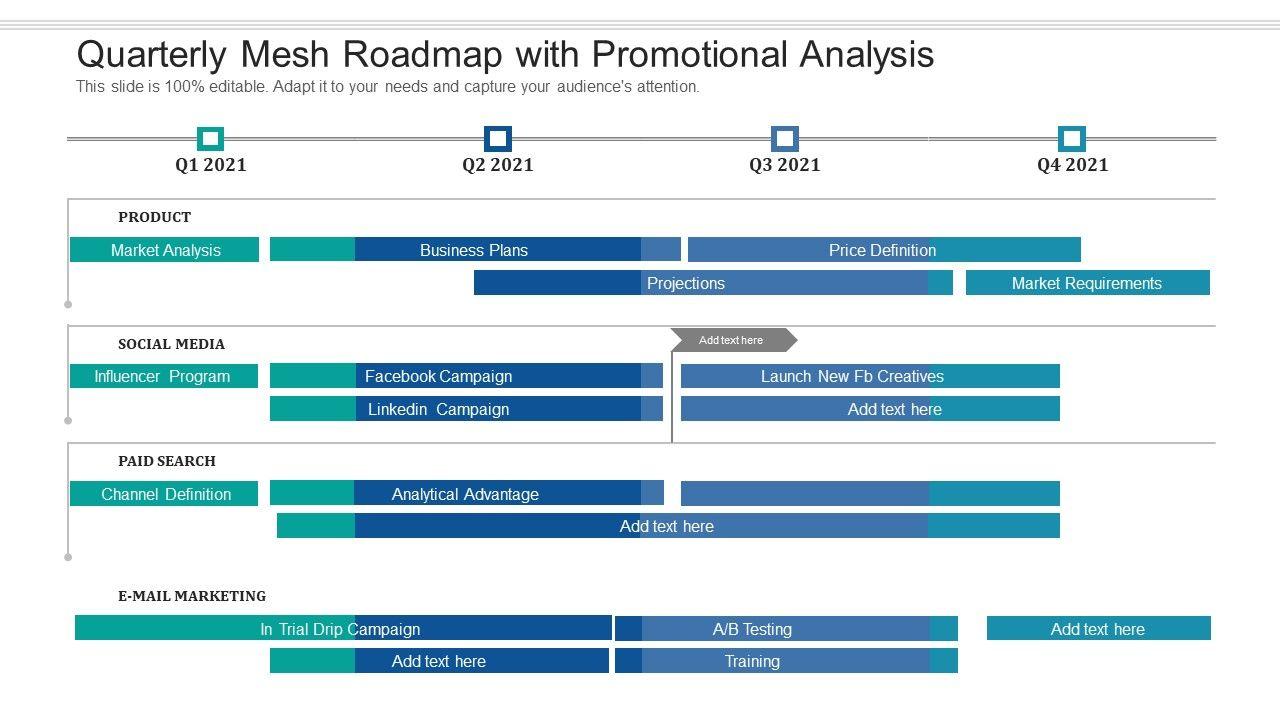 Quarterly Mesh Roadmap with Promotional Analysis
This slide is 100% editable. Adapt it to your needs and capture your audience's attention.

Q1 2021
Q2 2021
Q3 2021
Q4 2021

PRODUCT
Market Analysis
Business Plans
Price Definition
Projections
Market Requirements

SOCIAL MEDIA
Add text here
Influencer Program
Facebook Campaign
Launch New Fb Creatives
Linkedin Campaign
Add text here

PAID SEARCH
Channel Definition
Analytical Advantage
Add text here

E-MAIL MARKETING
In Trial Drip Campaign
A/B Testing
Add text here
Add text here
Training